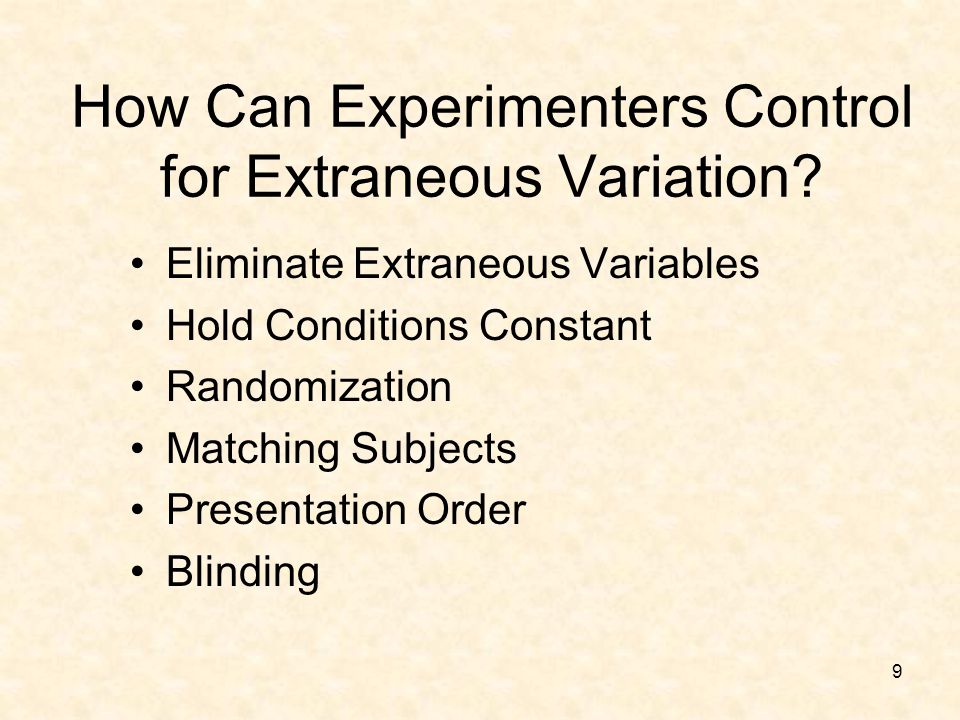 How Can Experimenters Control for Extraneous Variation?

• Eliminate Extraneous Variables
• Hold Conditions Constant
• Randomization
• Matching Subjects
• Presentation Order
• Blinding

9